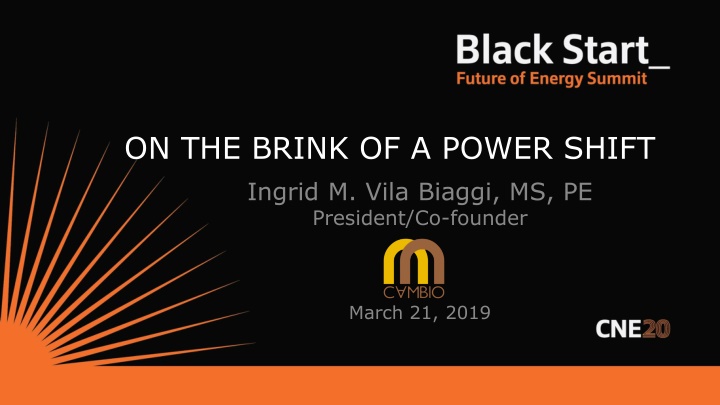 Black Start_
Future of Energy Summit

ON THE BRINK OF A POWER SHIFT

Ingrid M. Vila Biaggi, MS, PE
President/Co-founder

CAMBIO

March 21, 2019

CNE20